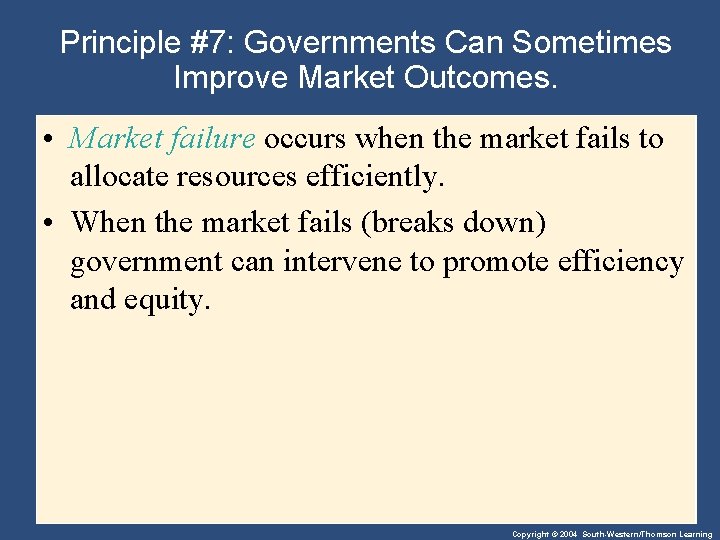 Principle #7: Governments Can Sometimes Improve Market Outcomes.

• Market failure occurs when the market fails to allocate resources efficiently.

• When the market fails (breaks down) government can intervene to promote efficiency and equity.

Copyright © 2004 South-Western/Thomson Learning